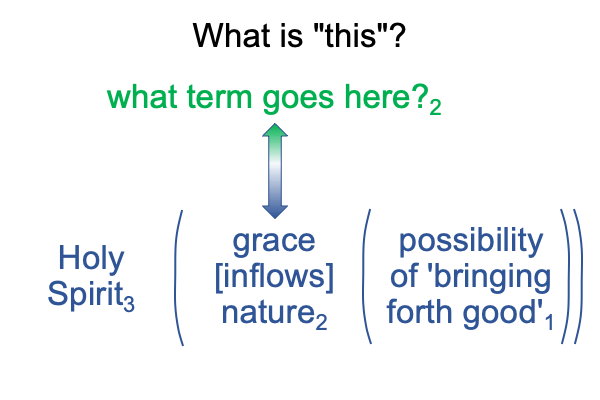 What is "this"?

what term goes here?$_2$

Holy Spirit$_3$ ( grace [inflows] nature$_2$ ( possibility of 'bringing forth good'$_1$ ))